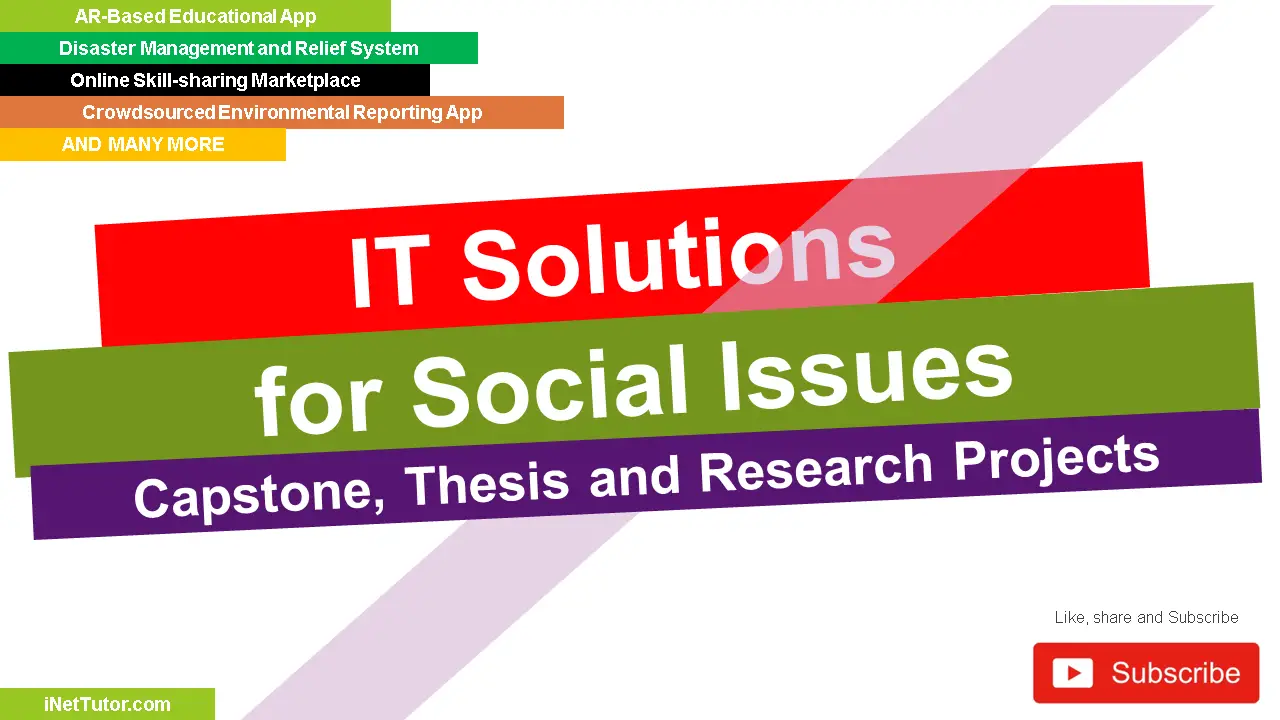 AR-Based Educational App
Disaster Management and Relief System
Online Skill-sharing Marketplace
Crowdsourced Environmental Reporting App
AND MANY MORE

IT Solutions
for Social Issues
Capstone, Thesis and Research Projects

Like, share and Subscribe
Subscribe

iNetTutor.com